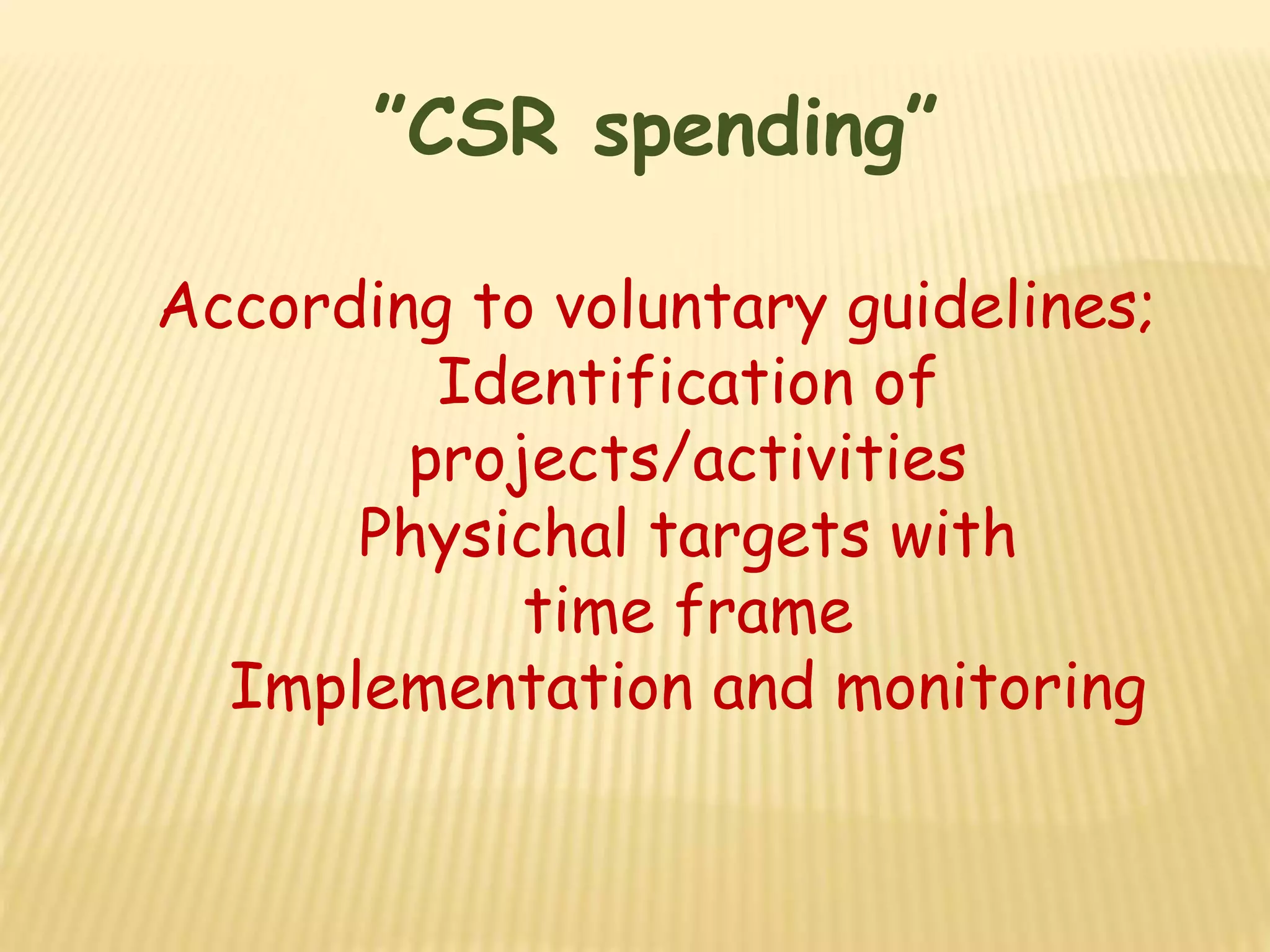 "CSR spending"

According to voluntary guidelines;
Identification of projects/activities
Physichal targets with time frame
Implementation and monitoring